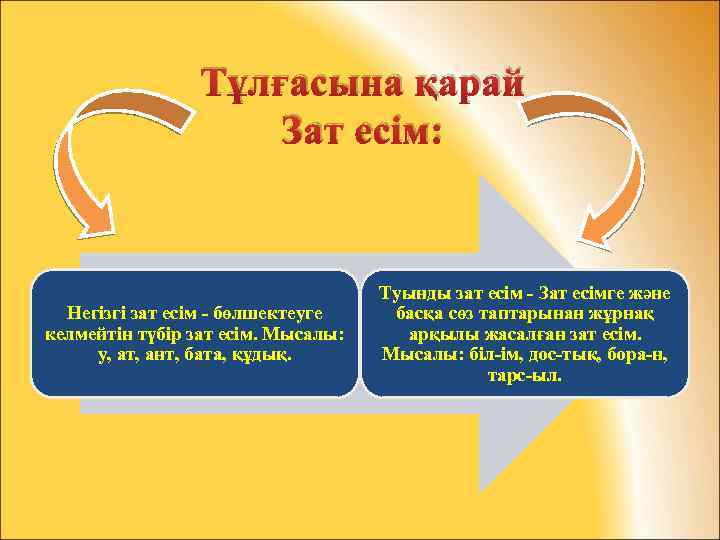 Тұлғасына қарай
Зат есім:

Негізгі зат есім - бөлшектеуге келмейтін түбір зат есім. Мысалы: у, ат, ант, бата, құдық.

Туынды зат есім - Зат есімге және басқа сөз таптарынан жұрнақ арқылы жасалған зат есім. Мысалы: біл-ім, дос-тық, бора-н, тарс-ыл.